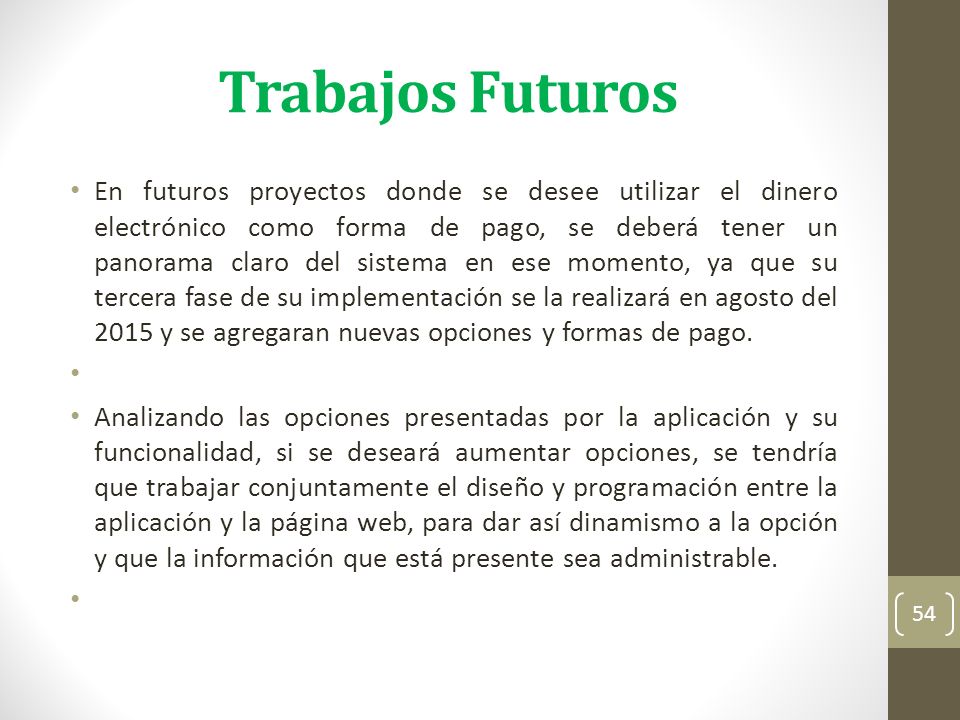 Trabajos Futuros

• En futuros proyectos donde se desee utilizar el dinero electrónico como forma de pago, se deberá tener un panorama claro del sistema en ese momento, ya que su tercera fase de su implementación se la realizará en agosto del 2015 y se agregaran nuevas opciones y formas de pago.

•

• Analizando las opciones presentadas por la aplicación y su funcionalidad, si se deseará aumentar opciones, se tendría que trabajar conjuntamente el diseño y programación entre la aplicación y la página web, para dar así dinamismo a la opción y que la información que está presente sea administrable.

•

54